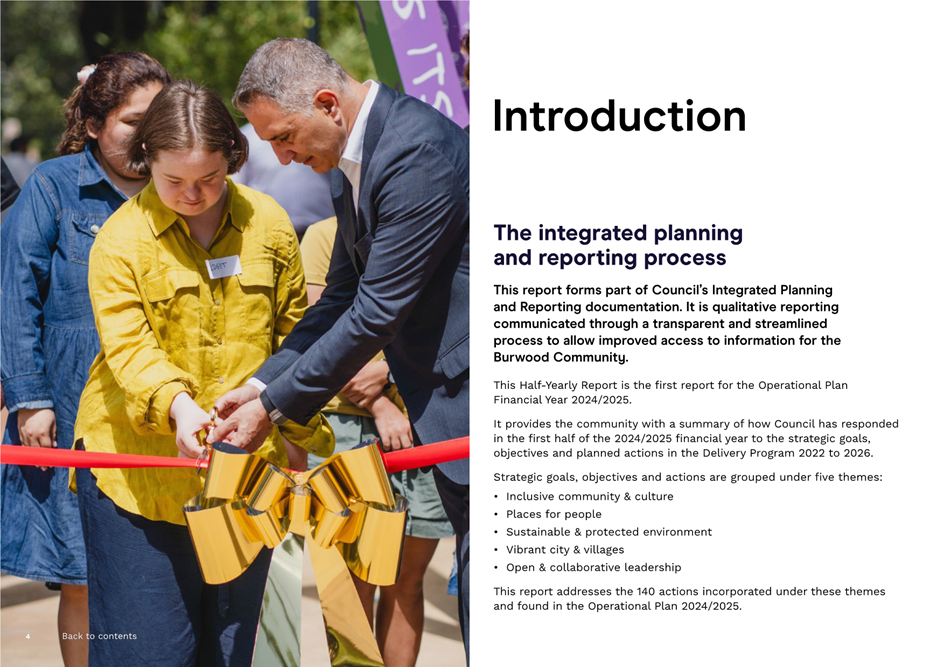 Introduction

The integrated planning and reporting process

This report forms part of Council's Integrated Planning and Reporting documentation. It is qualitative reporting communicated through a transparent and streamlined process to allow improved access to information for the Burwood Community.

This Half-Yearly Report is the first report for the Operational Plan Financial Year 2024/2025.

It provides the community with a summary of how Council has responded in the first half of the 2024/2025 financial year to the strategic goals, objectives and planned actions in the Delivery Program 2022 to 2026.

Strategic goals, objectives and actions are grouped under five themes:
• Inclusive community & culture
• Places for people
• Sustainable & protected environment
• Vibrant city & villages
• Open & collaborative leadership

This report addresses the 140 actions incorporated under these themes and found in the Operational Plan 2024/2025.

4 Back to contents